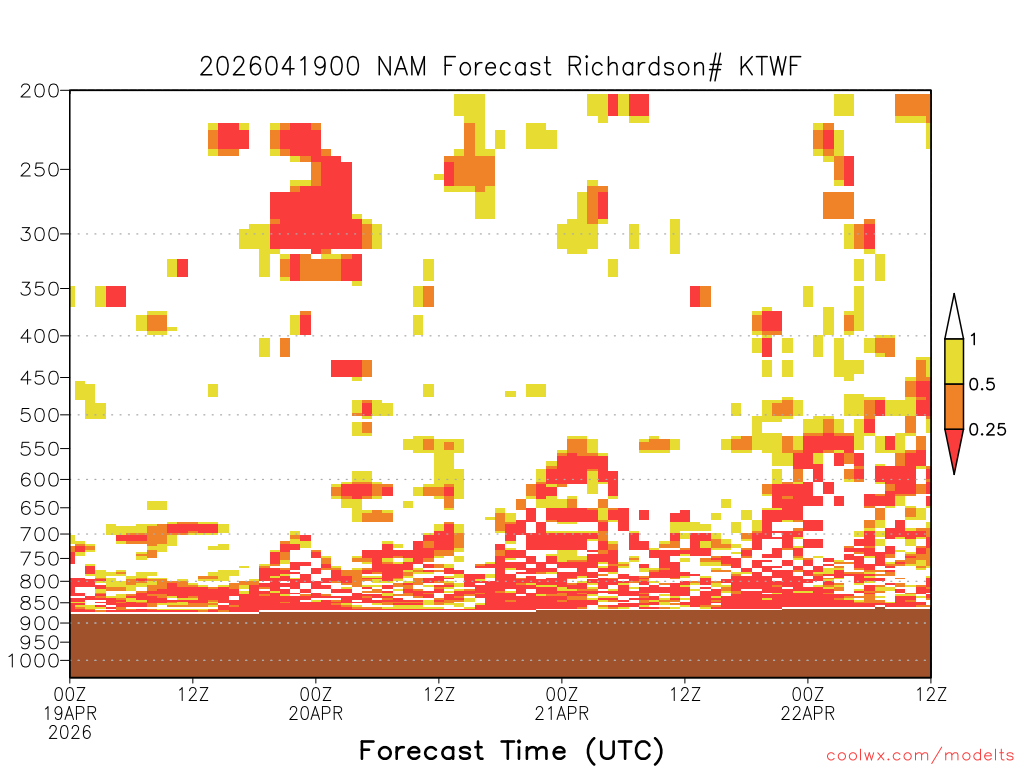 2026041900 NAM Forecast Richardson# KTWF

200
250
300
350
400
450
500
550
600
650
700
750
800
850
900
950
1000

1
0.5
0.25

00Z
19APR
2026
12Z
00Z
20APR
12Z
00Z
21APR
12Z
00Z
22APR
12Z

Forecast Time (UTC)

coolwx.com/modelts